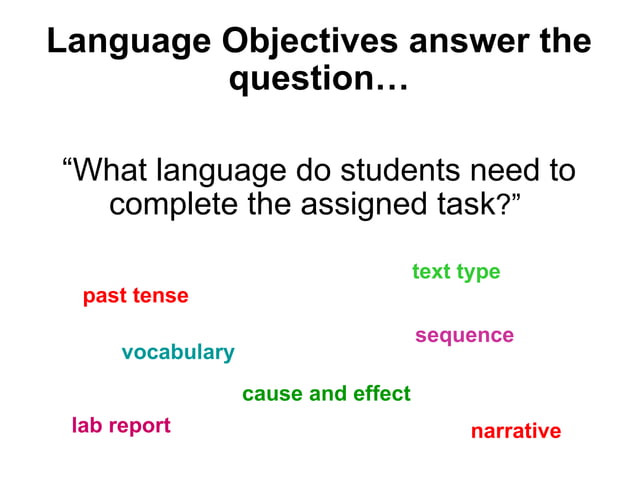 Language Objectives answer the question…

“What language do students need to complete the assigned task?”

text type

past tense

sequence

vocabulary

cause and effect

lab report

narrative